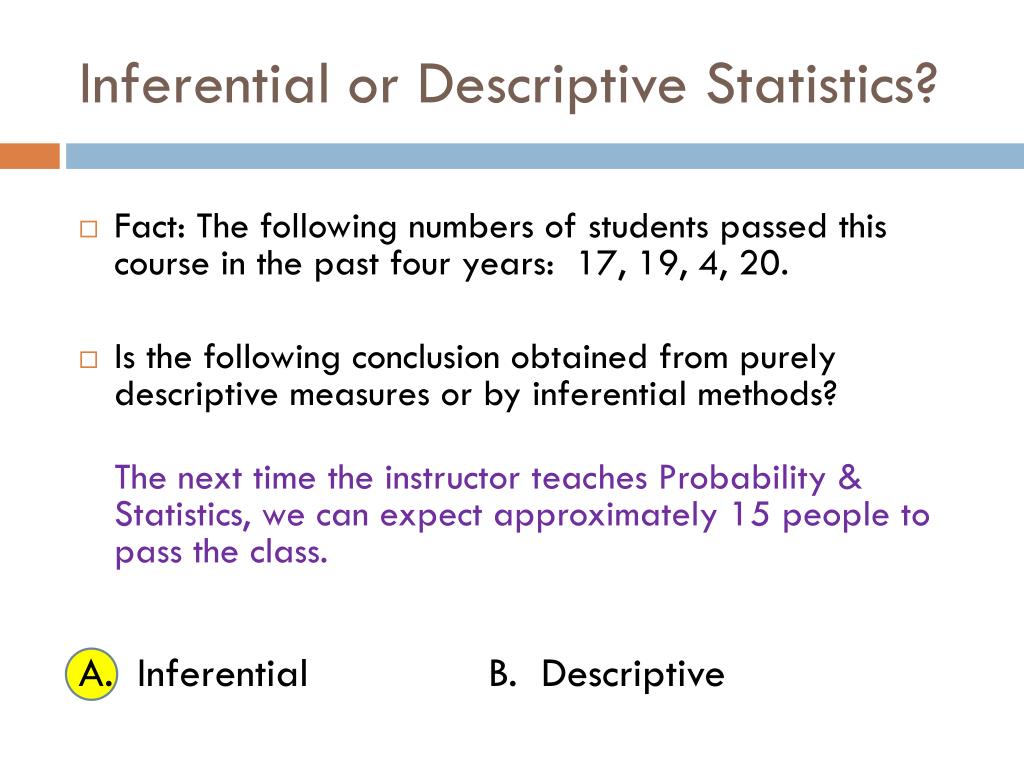 Inferential or Descriptive Statistics?

Fact: The following numbers of students passed this course in the past four years: 17, 19, 4, 20.

Is the following conclusion obtained from purely descriptive measures or by inferential methods?

The next time the instructor teaches Probability & Statistics, we can expect approximately 15 people to pass the class.

A. Inferential

B. Descriptive